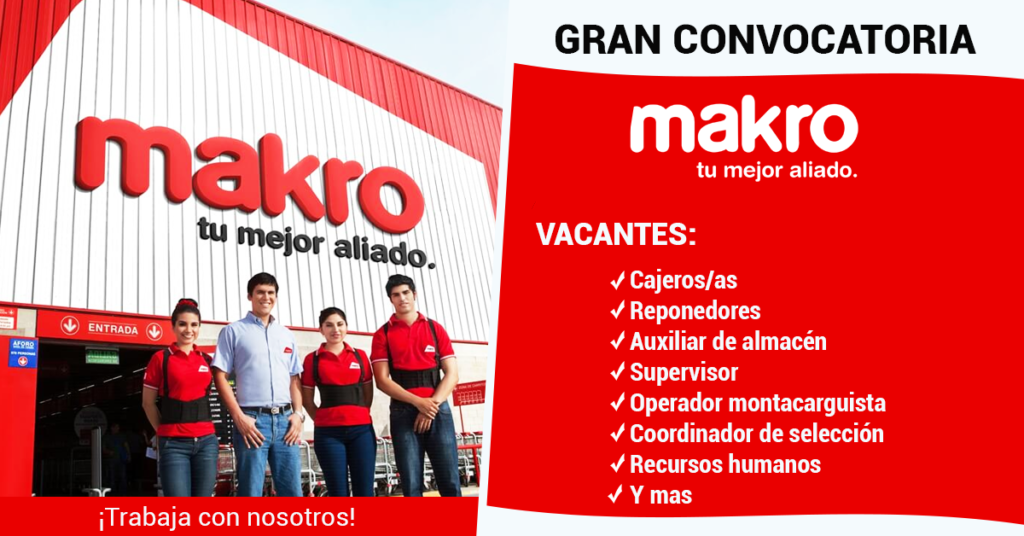 makro
tu mejor aliado.

ENTRADA

AFORO

¡Trabaja con nosotros!

GRAN CONVOCATORIA

makro
tu mejor aliado.

VACANTES:

✓ Cajeros/as
✓ Reponedores
✓ Auxiliar de almacén
✓ Supervisor
✓ Operador montacarguista
✓ Coordinador de selección
✓ Recursos humanos
✓ Y mas